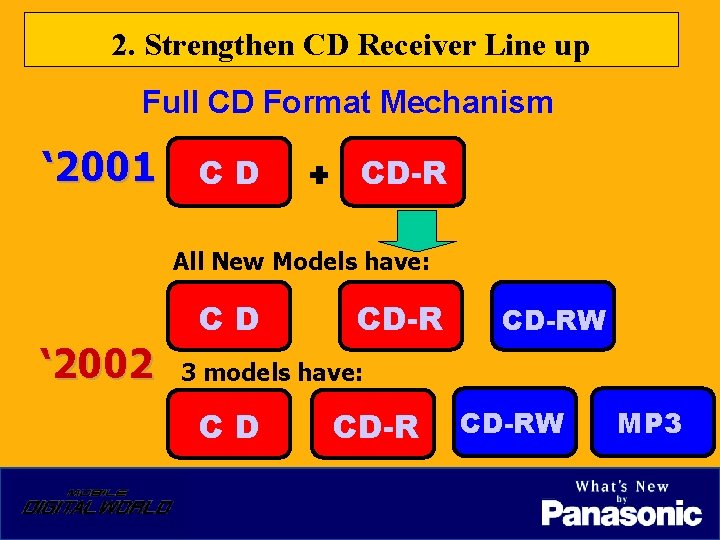 2. Strengthen CD Receiver Line up

Full CD Format Mechanism

‘2001

C D + CD-R

All New Models have:

C D CD-R CD-RW

‘2002

3 models have:

C D CD-R CD-RW MP3

MOBILE
DIGITAL WORLD

What's New
by
Panasonic